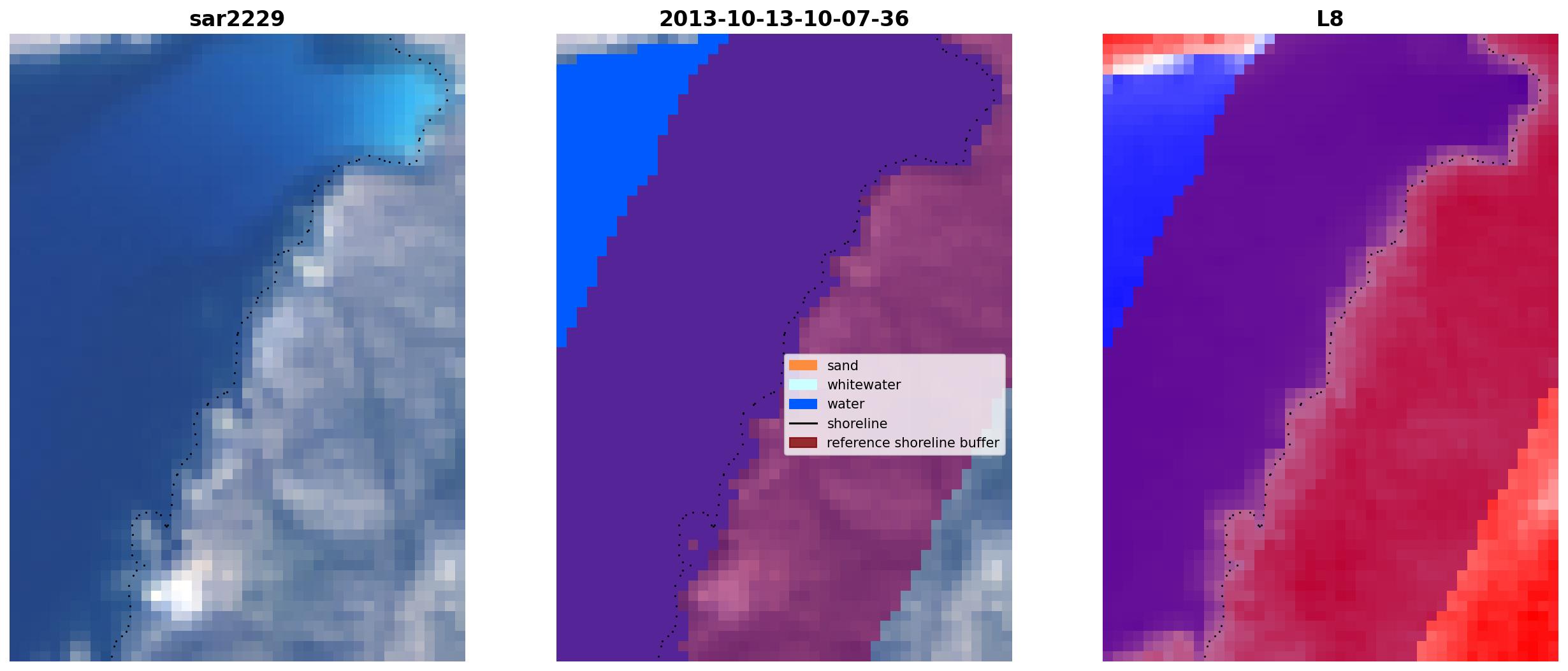 sar2229

2013-10-13-10-07-36

sand
whitewater
water
shoreline
reference shoreline buffer

L8